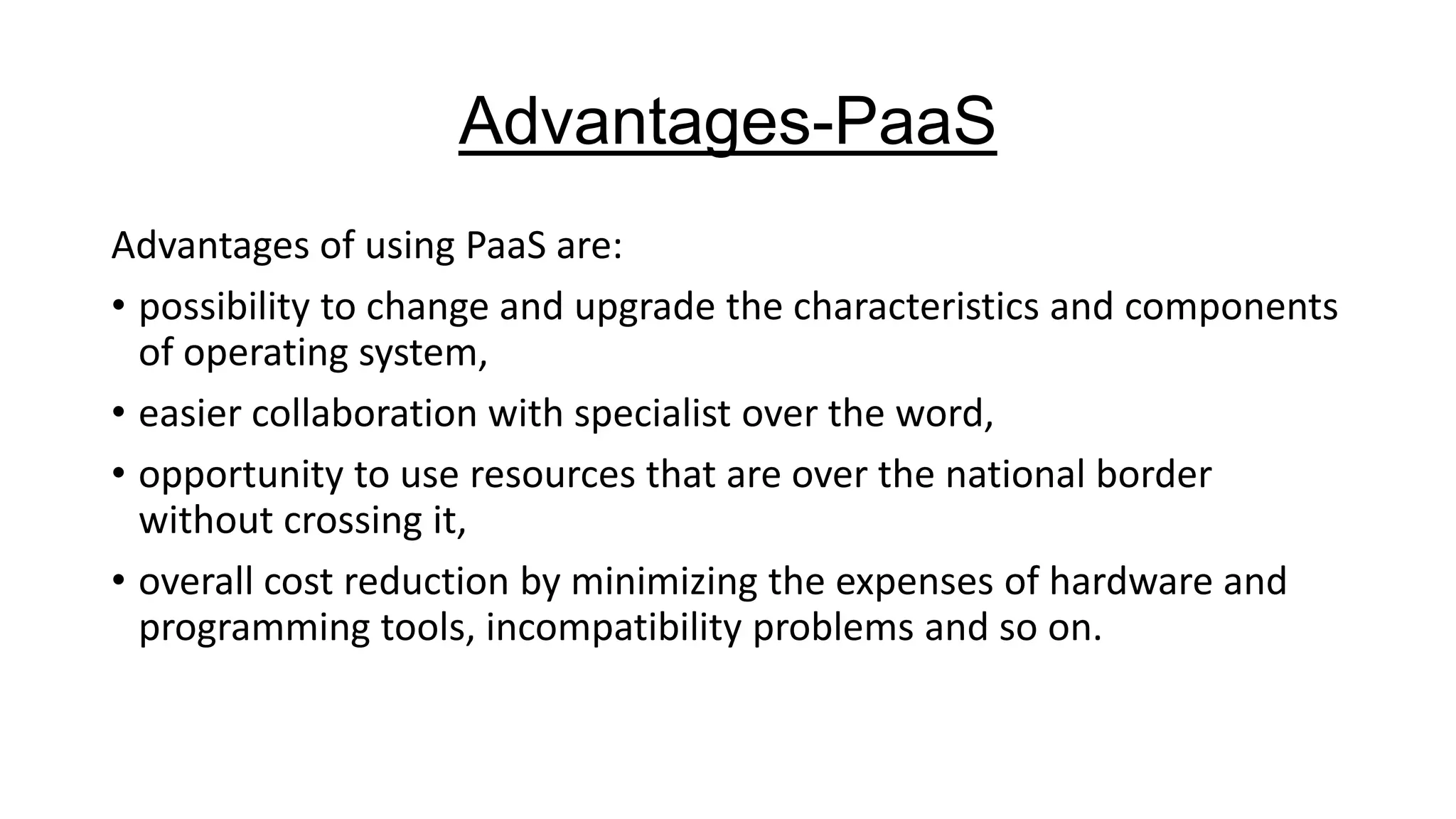 Advantages-PaaS

Advantages of using PaaS are:

• possibility to change and upgrade the characteristics and components of operating system,

• easier collaboration with specialist over the word,

• opportunity to use resources that are over the national border without crossing it,

• overall cost reduction by minimizing the expenses of hardware and programming tools, incompatibility problems and so on.